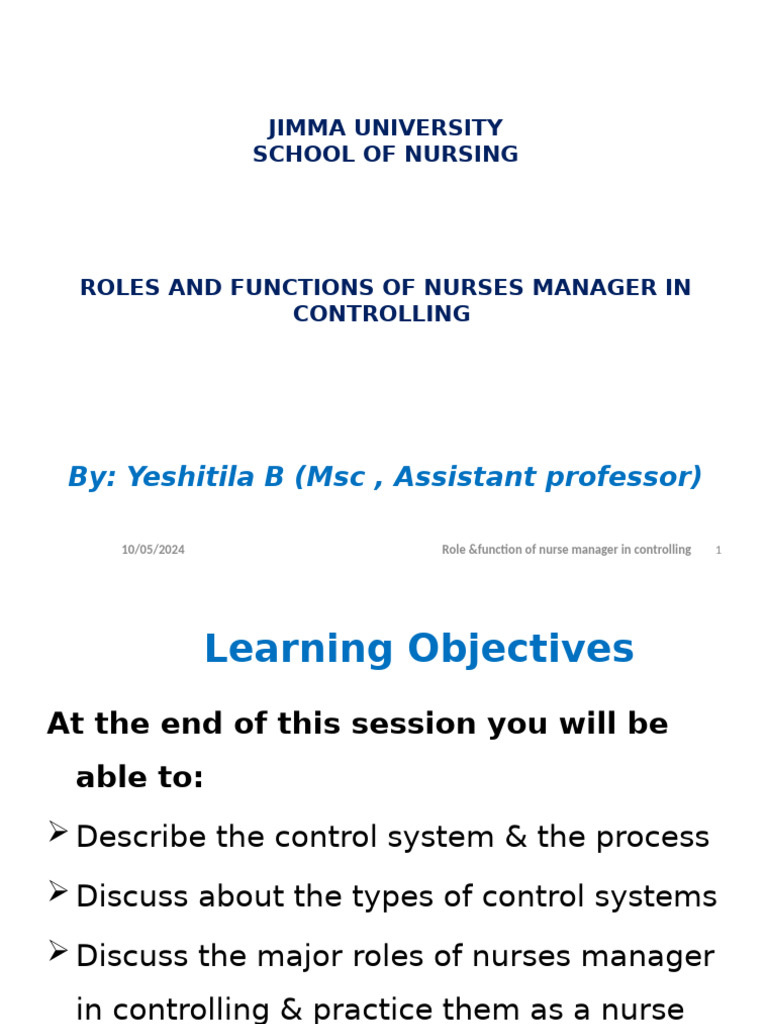 JIMMA UNIVERSITY
SCHOOL OF NURSING

ROLES AND FUNCTIONS OF NURSES MANAGER IN CONTROLLING

By: Yeshitila B (Msc , Assistant professor)

10/05/2024

Role &function of nurse manager in controlling

1

Learning Objectives

At the end of this session you will be able to:

➢ Describe the control system & the process

➢ Discuss about the types of control systems

➢ Discuss the major roles of nurses manager in controlling & practice them as a nurse